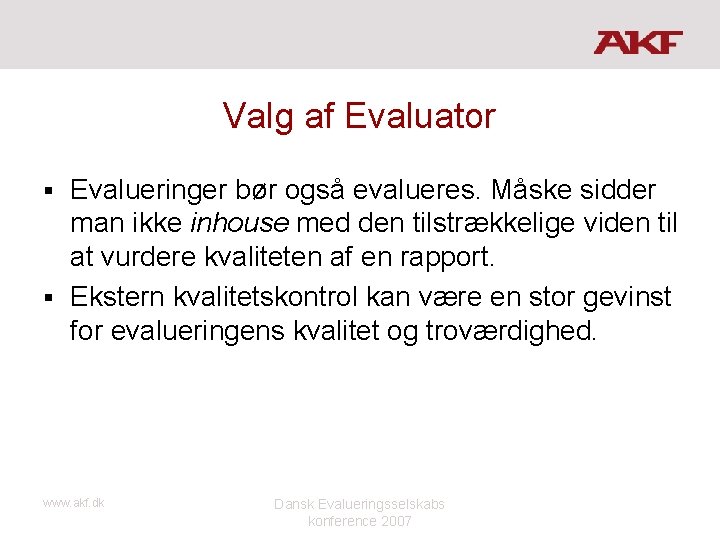 AKF

Valg af Evaluator

▪ Evalueringer bør også evalueres. Måske sidder man ikke inhouse med den tilstrækkelige viden til at vurdere kvaliteten af en rapport.

▪ Ekstern kvalitetskontrol kan være en stor gevinst for evalueringens kvalitet og troværdighed.

www.akf.dk

Dansk Evalueringsselskabs konference 2007